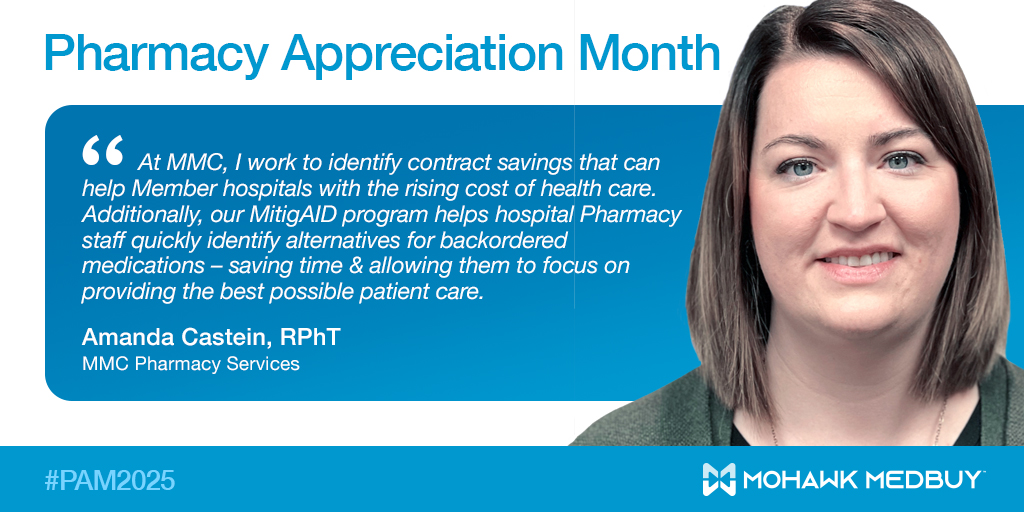 Pharmacy Appreciation Month

“ At MMC, I work to identify contract savings that can help Member hospitals with the rising cost of health care. Additionally, our MitigAID program helps hospital Pharmacy staff quickly identify alternatives for backordered medications – saving time & allowing them to focus on providing the best possible patient care.

Amanda Castein, RPhT
MMC Pharmacy Services

#PAM2025

MOHAWK MEDBUY